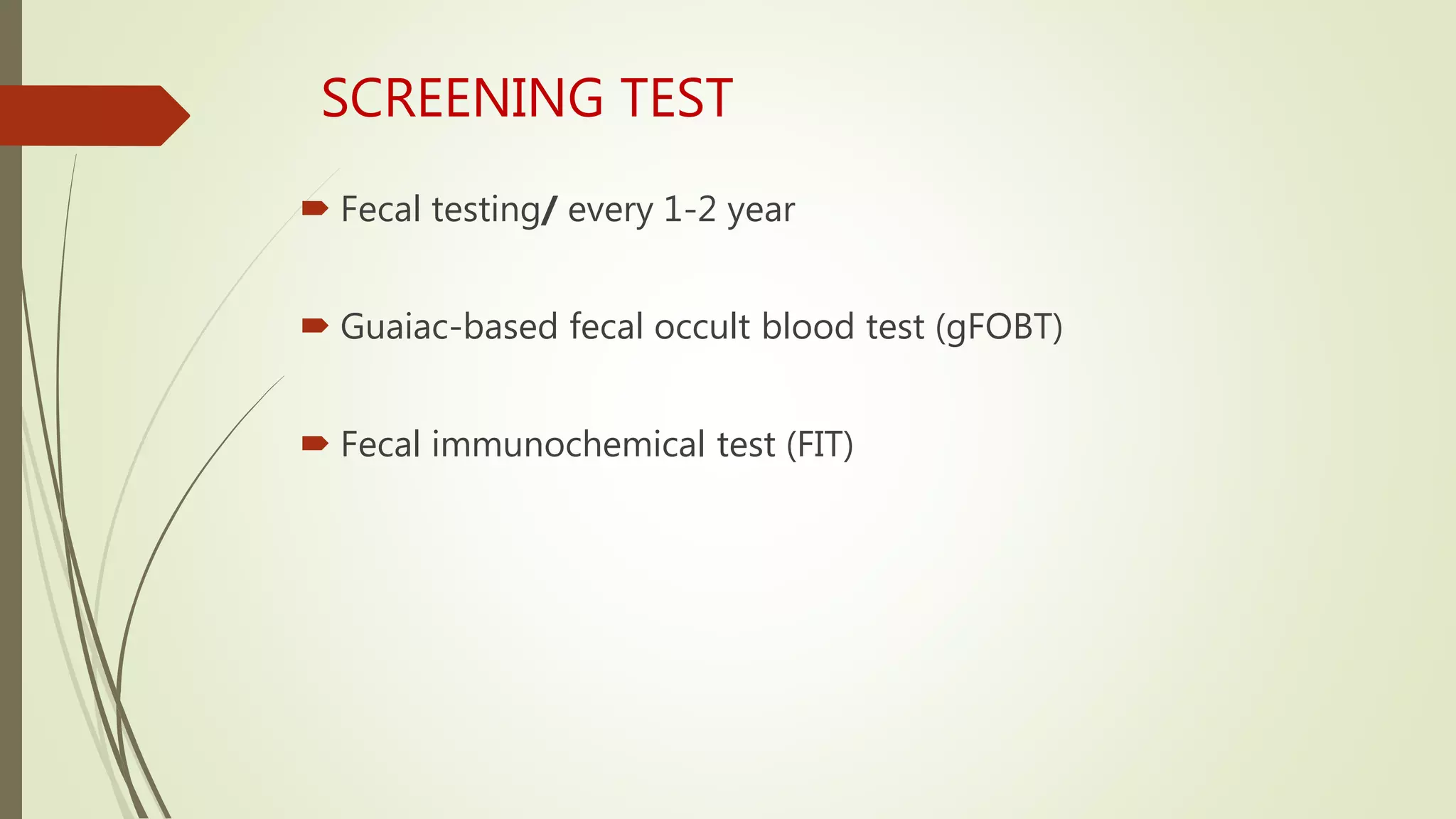 SCREENING TEST

Fecal testing/ every 1-2 year

Guaiac-based fecal occult blood test (gFOBT)

Fecal immunochemical test (FIT)